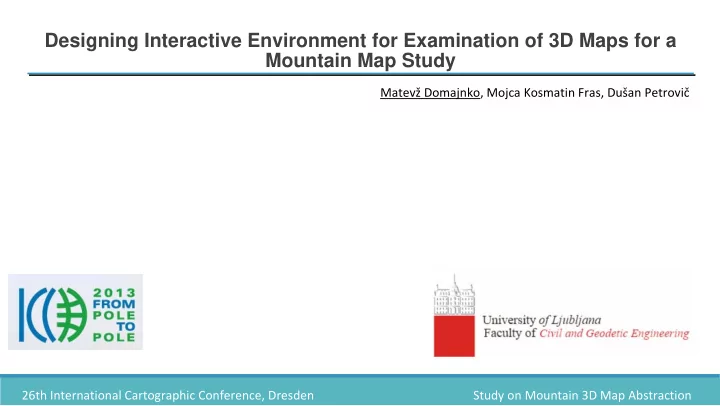 Designing Interactive Environment for Examination of 3D Maps for a Mountain Map Study

Matevž Domajnko, Mojca Kosmatin Fras, Dušan Petrovič

ICC 2013 FROM POLE TO POLE

University of Ljubljana
Faculty of Civil and Geodetic Engineering

26th International Cartographic Conference, Dresden

Study on Mountain 3D Map Abstraction